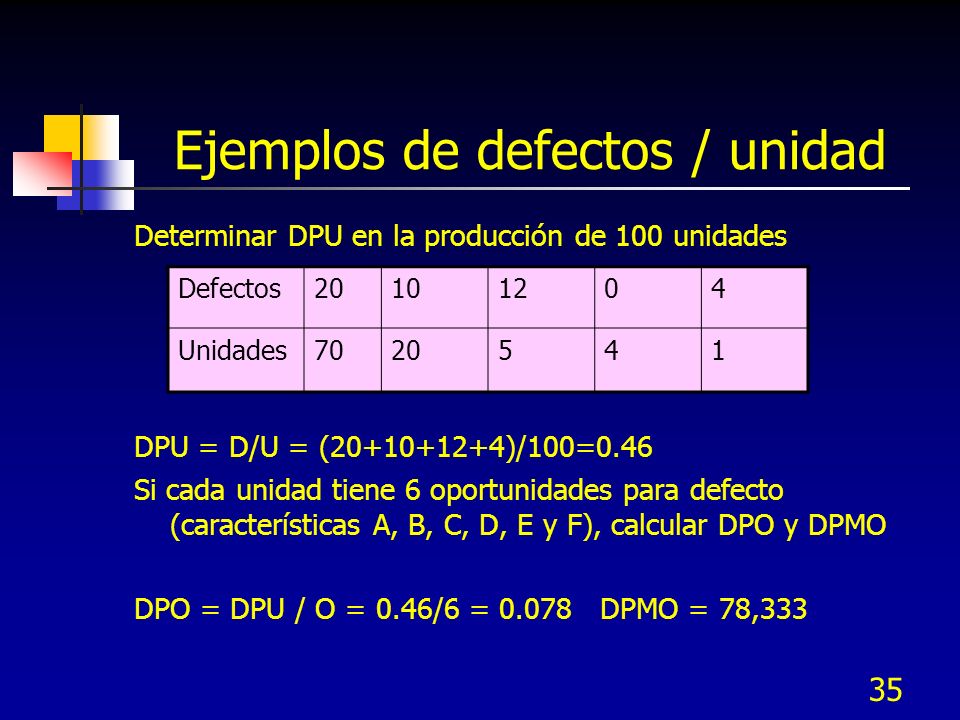 Ejemplos de defectos / unidad

Determinar DPU en la producción de 100 unidades

| Defectos | 20 | 10 | 12 | 0 | 4 |
|---|---|---|---|---|---|
| Unidades | 70 | 20 | 5 | 4 | 1 |

DPU = D/U = (20+10+12+4)/100=0.46

Si cada unidad tiene 6 oportunidades para defecto (características A, B, C, D, E y F), calcular DPO y DPMO

DPO = DPU / O = 0.46/6 = 0.078   DPMO = 78,333

35